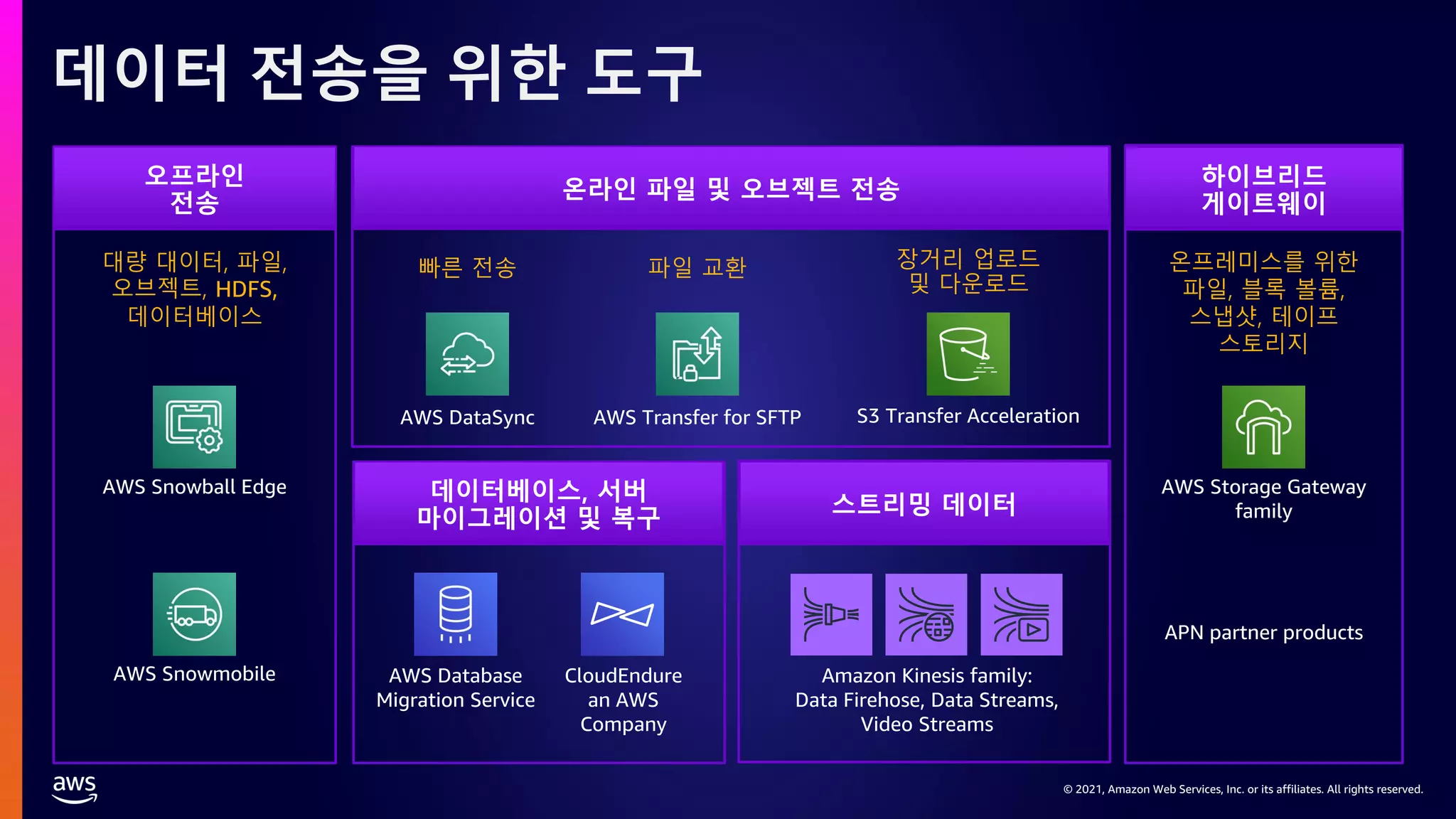 데이터 전송을 위한 도구

오프라인 전송

대량 데이터, 파일, 오브젝트, HDFS, 데이터베이스

AWS Snowball Edge

AWS Snowmobile

온라인 파일 및 오브젝트 전송

빠른 전송

AWS DataSync

파일 교환

AWS Transfer for SFTP

장거리 업로드 및 다운로드

S3 Transfer Acceleration

데이터베이스, 서버 마이그레이션 및 복구

AWS Database Migration Service

CloudEndure an AWS Company

스트리밍 데이터

Amazon Kinesis family: Data Firehose, Data Streams, Video Streams

하이브리드 게이트웨이

온프레미스를 위한 파일, 블록 볼륨, 스냅샷, 테이프 스토리지

AWS Storage Gateway family

APN partner products

aws

© 2021, Amazon Web Services, Inc. or its affiliates. All rights reserved.